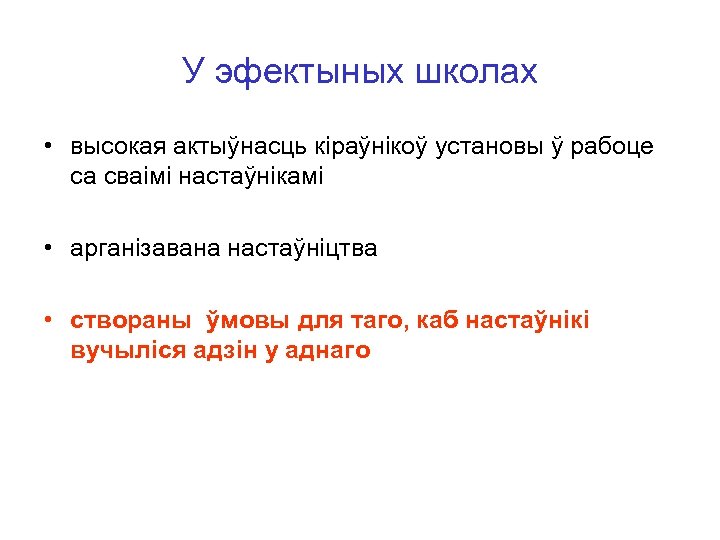 У эфектыных школах

• высокая актыўнасць кіраўнікоў установы ў рабоце са сваімі настаўнікамі

• арганізавана настаўніцтва

• створаны ўмовы для таго, каб настаўнікі вучыліся адзін у аднаго